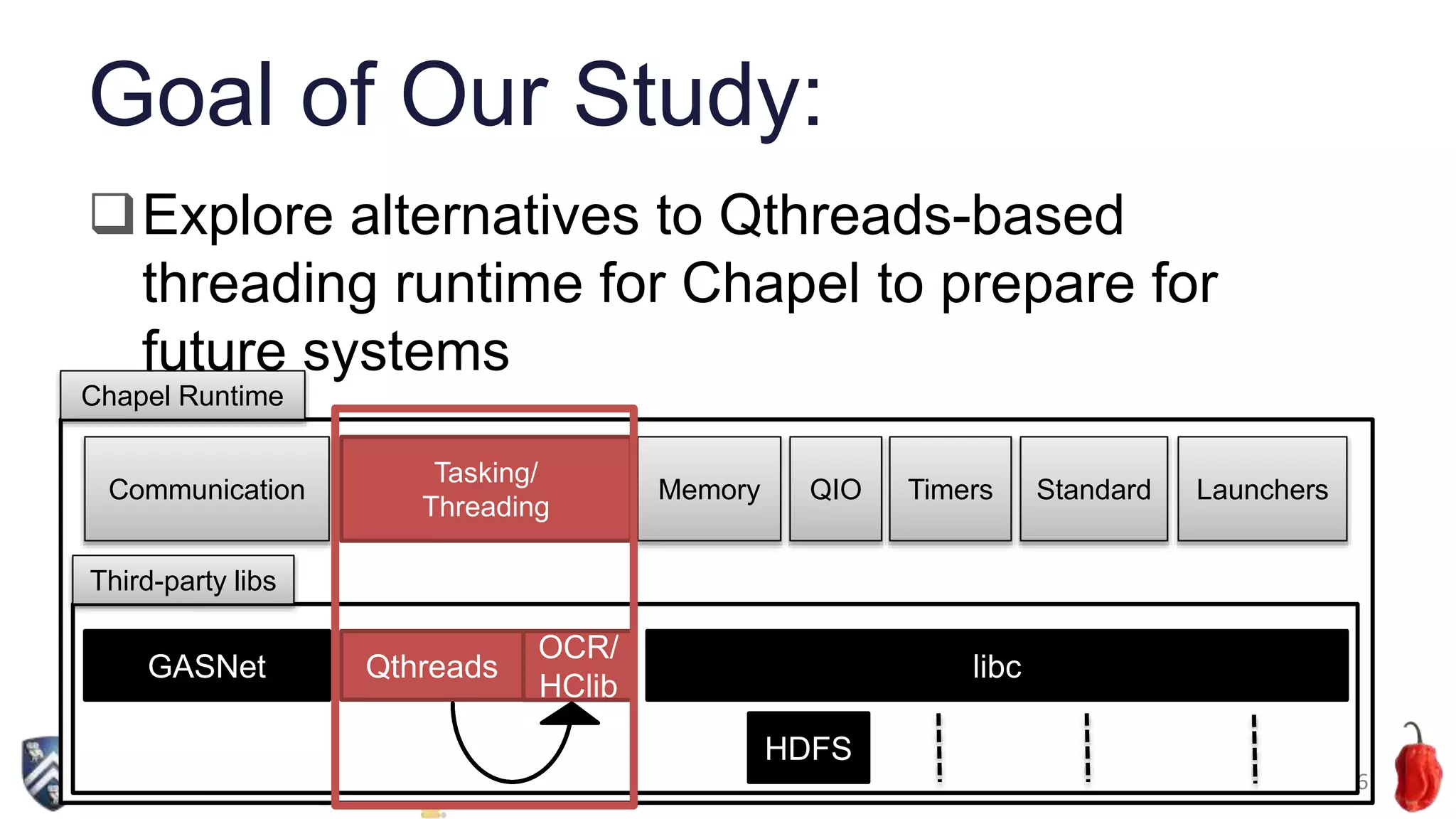 Goal of Our Study:

❑ Explore alternatives to Qthreads-based threading runtime for Chapel to prepare for future systems

Chapel Runtime

Communication

Tasking/ Threading

Memory

QIO

Timers

Standard

Launchers

Third-party libs

GASNet

Qthreads

OCR/ HClib

libc

HDFS

6